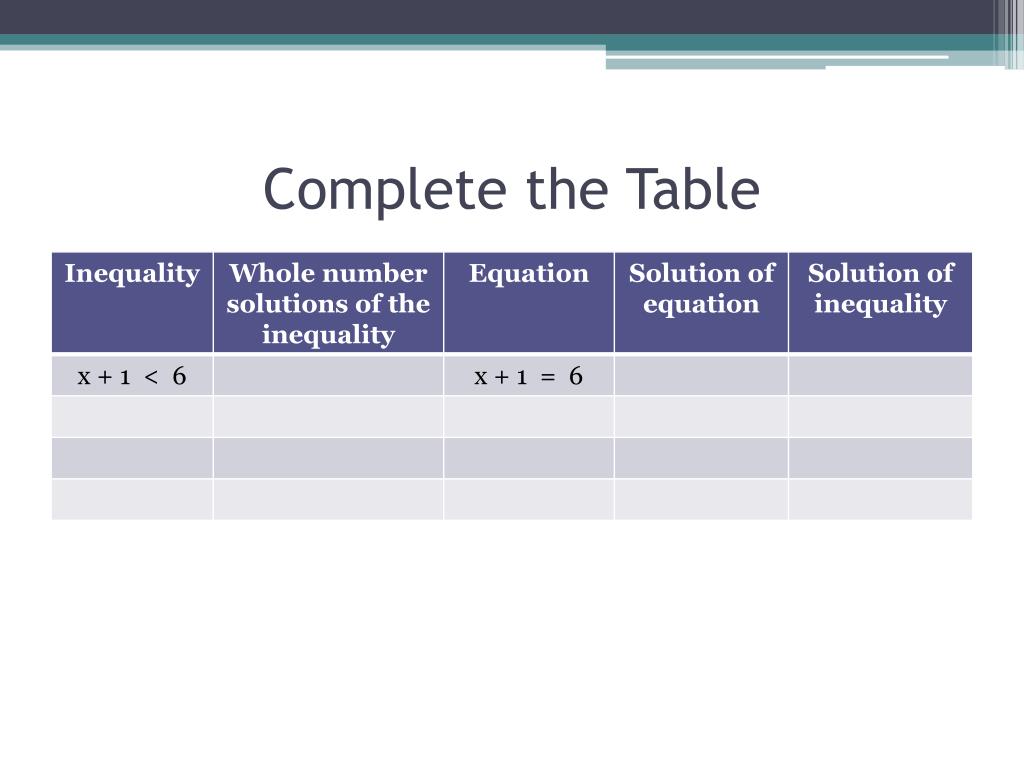 Complete the Table

| Inequality | Whole number solutions of the inequality | Equation | Solution of equation | Solution of inequality |
|---|---|---|---|---|
| $x + 1 < 6$ | | $x + 1 = 6$ | | |
| | | | | |
| | | | | |
| | | | | |